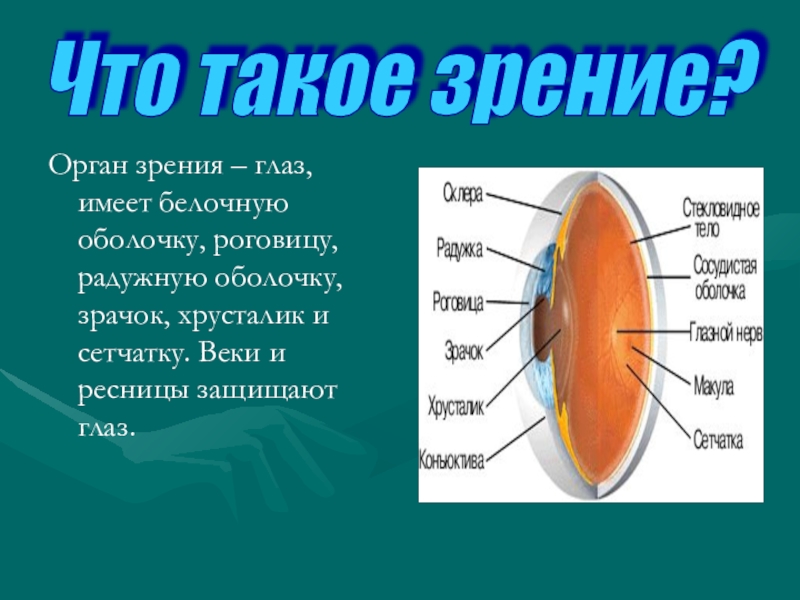 Что такое зрение?

Орган зрения – глаз, имеет белочную оболочку, роговицу, радужную оболочку, зрачок, хрусталик и сетчатку. Веки и ресницы защищают глаз.

Склера
Радужка
Роговица
Зрачок
Хрусталик
Коньюктива
Стекловидное тело
Сосудистая оболочка
Глазной нерв
Макула
Сетчатка